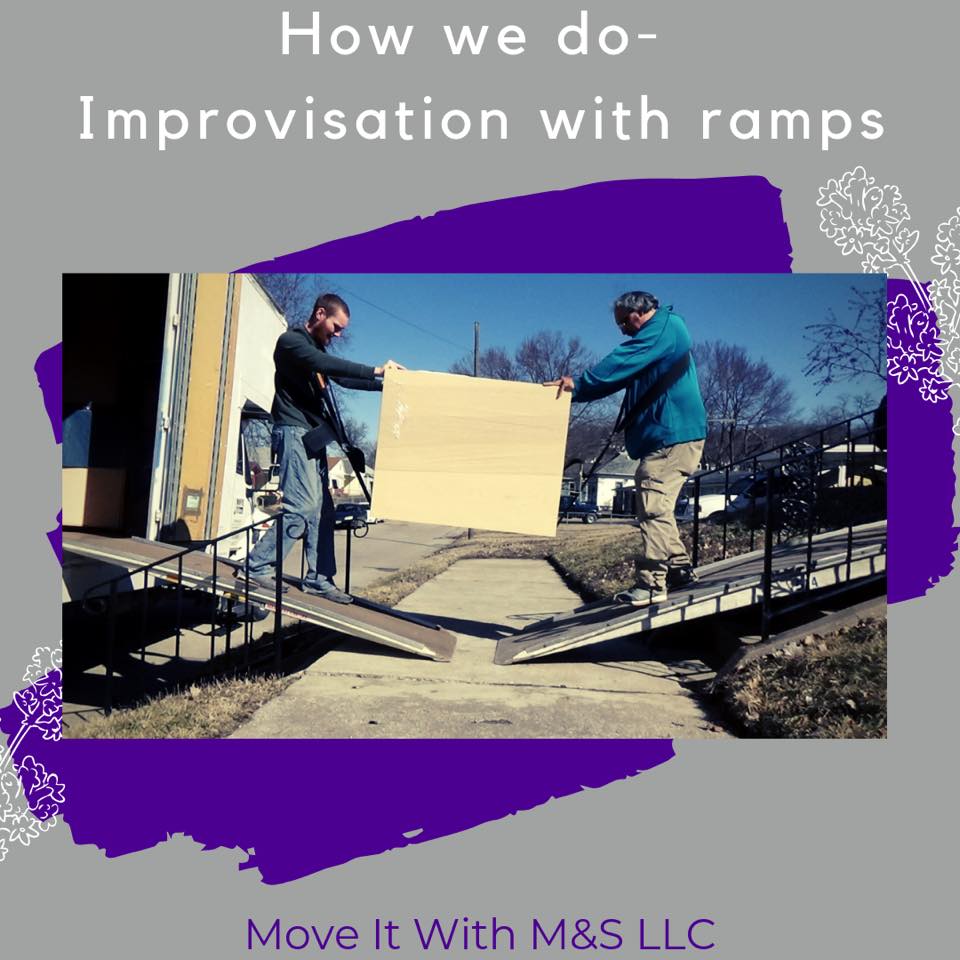 How we do-
Improvisation with ramps

Move It With M&S LLC